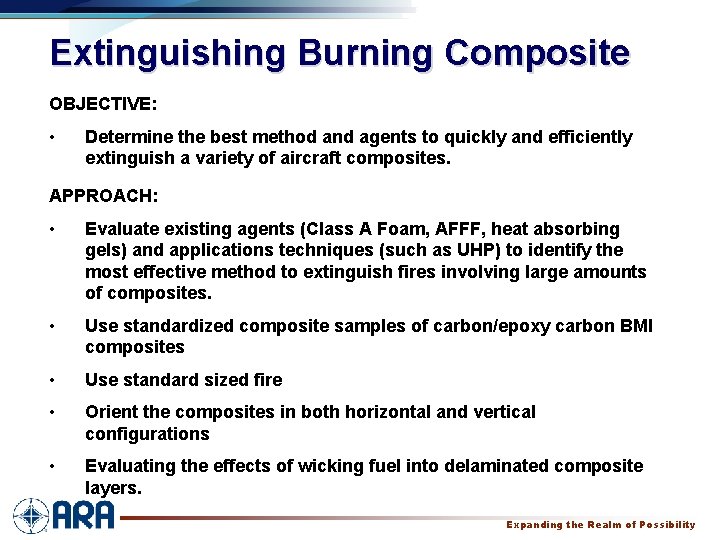 Extinguishing Burning Composite

OBJECTIVE:

• Determine the best method and agents to quickly and efficiently extinguish a variety of aircraft composites.

APPROACH:

• Evaluate existing agents (Class A Foam, AFFF, heat absorbing gels) and applications techniques (such as UHP) to identify the most effective method to extinguish fires involving large amounts of composites.

• Use standardized composite samples of carbon/epoxy carbon BMI composites

• Use standard sized fire

• Orient the composites in both horizontal and vertical configurations

• Evaluating the effects of wicking fuel into delaminated composite layers.

ARA

Expanding the Realm of Possibility